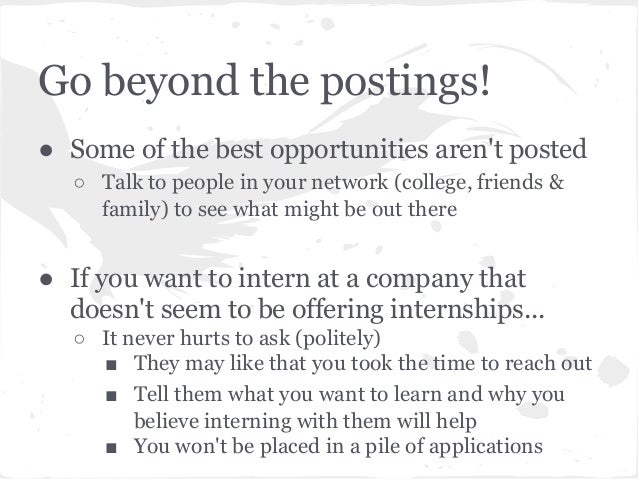 Go beyond the postings!

● Some of the best opportunities aren't posted
  ○ Talk to people in your network (college, friends & family) to see what might be out there

● If you want to intern at a company that doesn't seem to be offering internships...
  ○ It never hurts to ask (politely)
    ■ They may like that you took the time to reach out
    ■ Tell them what you want to learn and why you believe interning with them will help
    ■ You won't be placed in a pile of applications